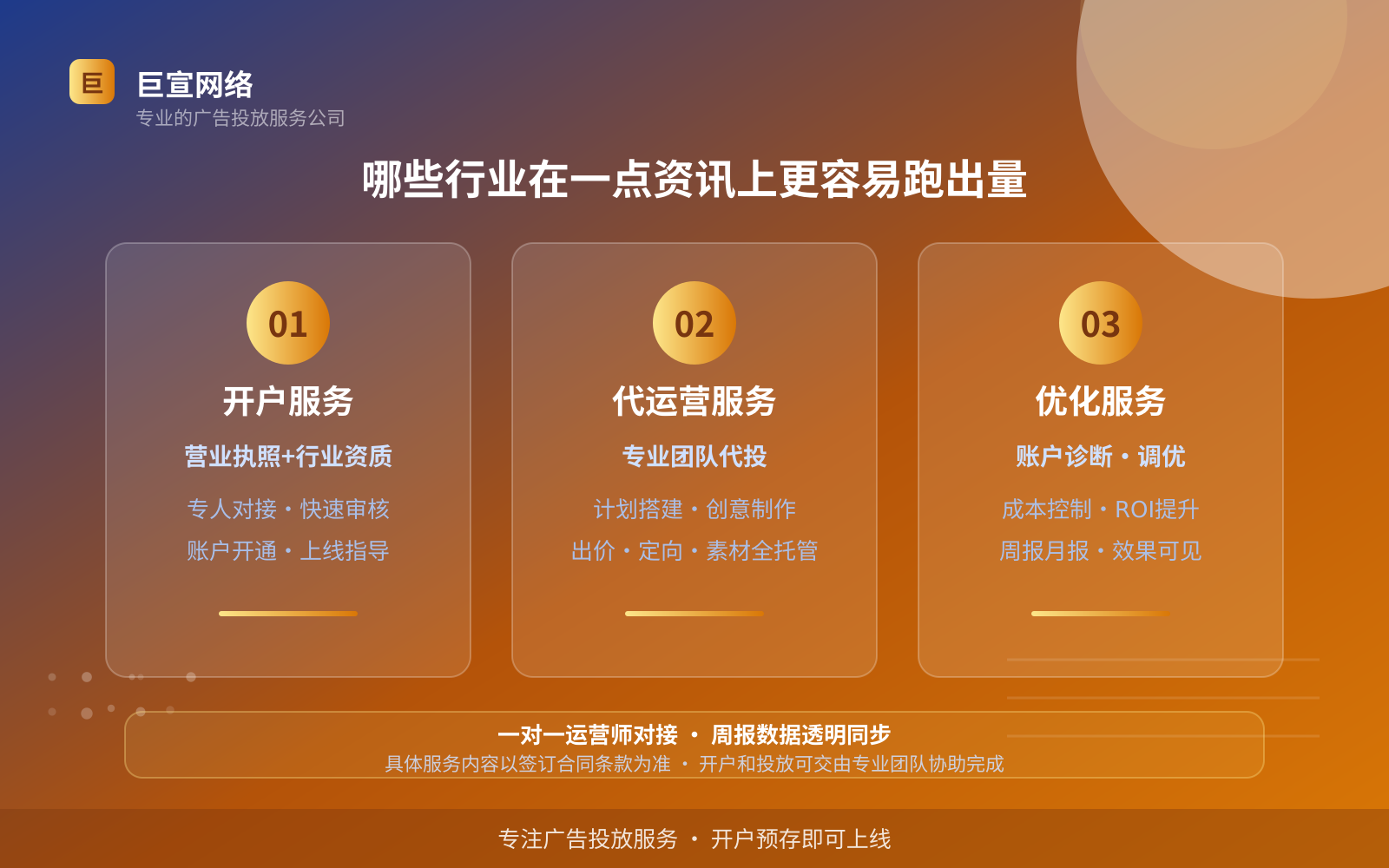 巨
巨宣网络
专业的广告投放服务公司

哪些行业在一点资讯上更容易跑出量

01
开户服务
营业执照+行业资质
专人对接・快速审核
账户开通・上线指导

02
代运营服务
专业团队代投
计划搭建・创意制作
出价・定向・素材全托管

03
优化服务
账户诊断・调优
成本控制・ROI提升
周报月报・效果可见

一对一运营师对接 ・ 周报数据透明同步
具体服务内容以签订合同条款为准 ・ 开户和投放可交由专业团队协助完成

专注广告投放服务 ・ 开户预存即可上线